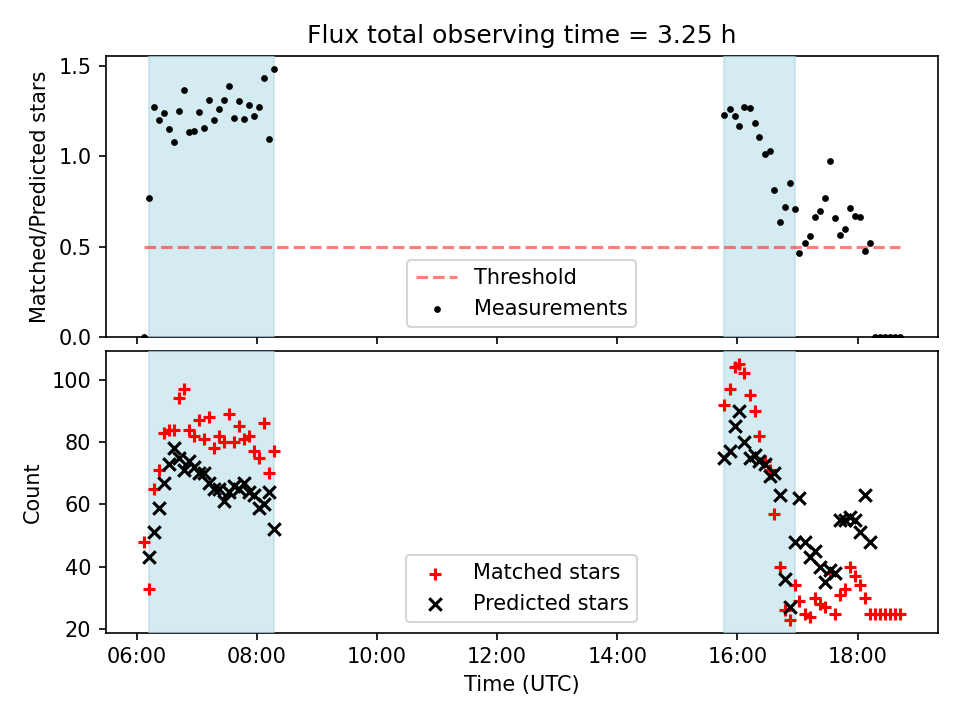 Flux total observing time = 3.25 h

Matched/Predicted stars

1.5
1.0
0.5
0.0

Threshold
Measurements

Count

100
80
60
40
20

Matched stars
Predicted stars

06:00
08:00
10:00
12:00
14:00
16:00
18:00

Time (UTC)